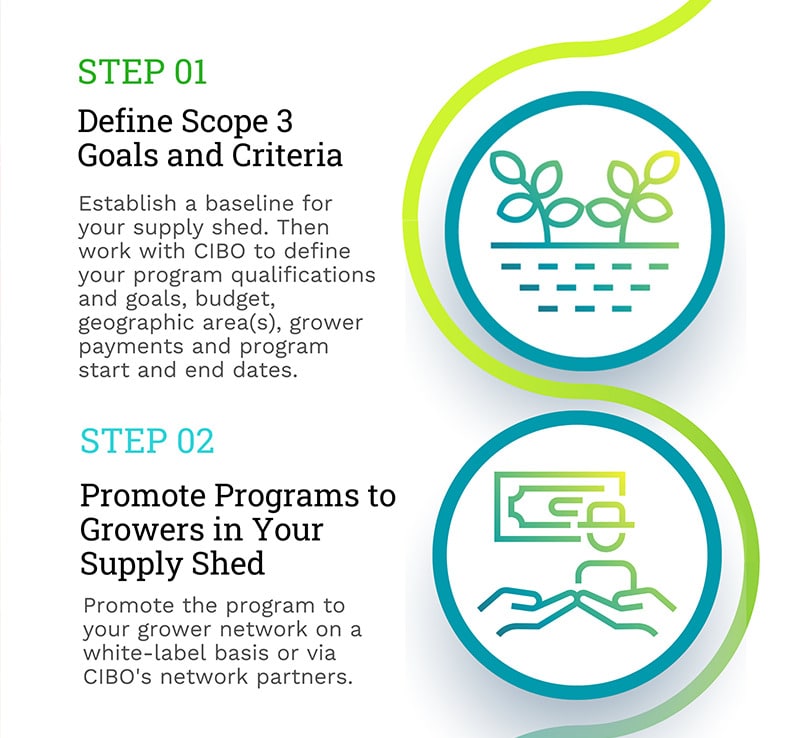 STEP 01

Define Scope 3 Goals and Criteria

Establish a baseline for your supply shed. Then work with CIBO to define your program qualifications and goals, budget, geographic area(s), grower payments and program start and end dates.

STEP 02

Promote Programs to Growers in Your Supply Shed

Promote the program to your grower network on a white-label basis or via CIBO's network partners.